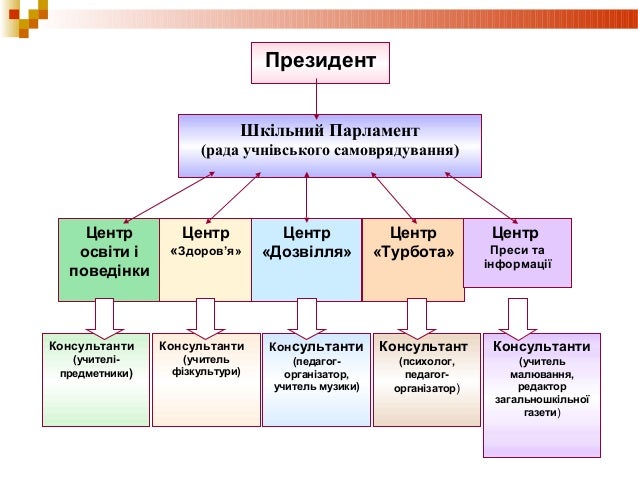 Президент

Шкільний Парламент
(рада учнівського самоврядування)

Центр освіти і поведінки

Центр «Здоров'я»

Центр «Дозвілля»

Центр «Турбота»

Центр Преси та інформації

Консультанти (учителі-предметники)

Консультанти (учитель фізкультури)

Консультанти (педагог-організатор, учитель музики)

Консультант (психолог, педагог-організатор)

Консультанти (учитель малювання, редактор загальношкільної газети)